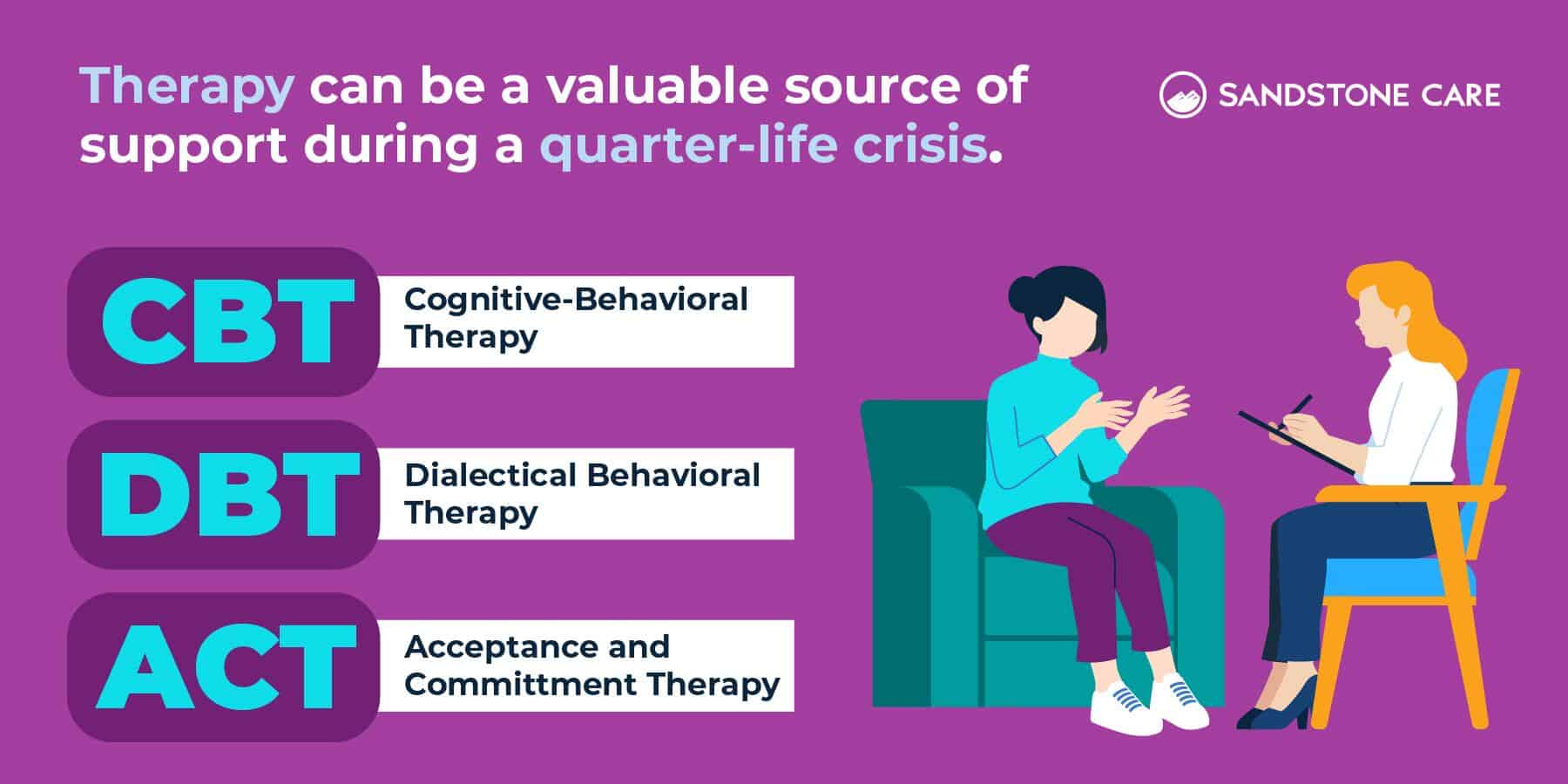 Therapy can be a valuable source of support during a quarter-life crisis.

SANDSTONE CARE

CBT
Cognitive-Behavioral Therapy

DBT
Dialectical Behavioral Therapy

ACT
Acceptance and Committment Therapy